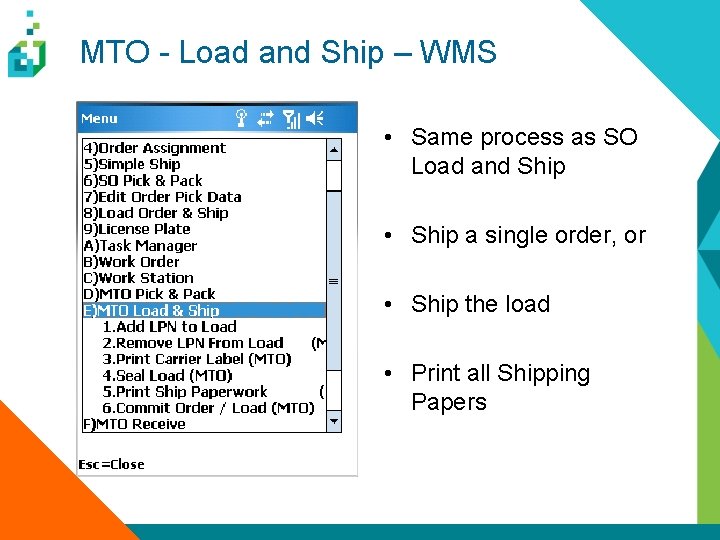 MTO - Load and Ship – WMS

Menu

4)Order Assignment
5)Simple Ship
6)SO Pick & Pack
7)Edit Order Pick Data
8)Load Order & Ship
9)License Plate
A)Task Manager
B)Work Order
C)Work Station
D)MTO Pick & Pack
E)MTO Load & Ship
1.Add LPN to Load
2.Remove LPN From Load (M
3.Print Carrier Label (MTO)
4.Seal Load (MTO)
5.Print Ship Paperwork (
6.Commit Order / Load (MTO)
F)MTO Receive

Esc=Close

• Same process as SO Load and Ship

• Ship a single order, or

• Ship the load

• Print all Shipping Papers